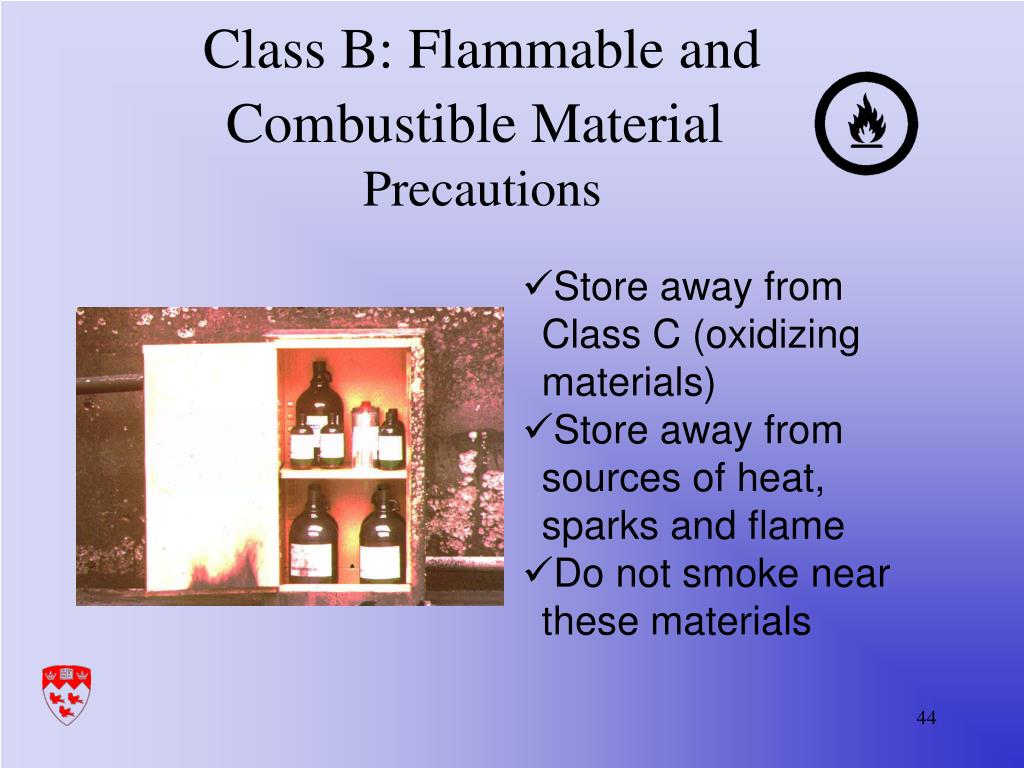 Class B: Flammable and Combustible Material
Precautions

✓Store away from Class C (oxidizing materials)
✓Store away from sources of heat, sparks and flame
✓Do not smoke near these materials

44